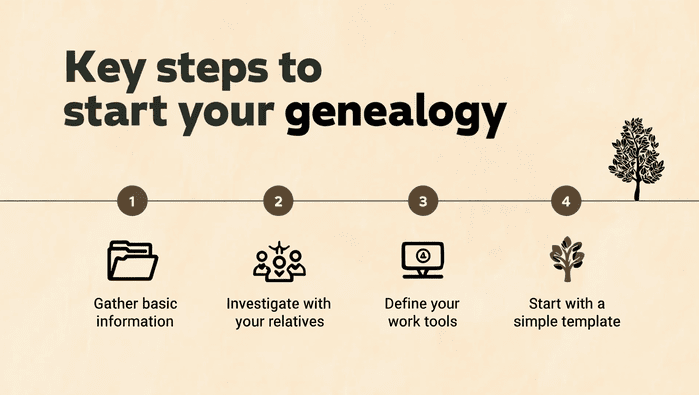 Key steps to start your genealogy

1

Gather basic information

2

Investigate with your relatives

3

Define your work tools

4

Start with a simple template